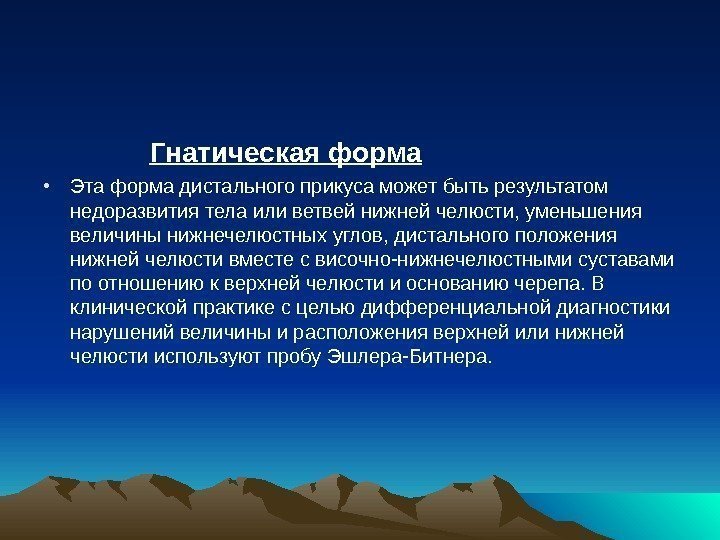 Гнатическая форма

• Эта форма дистального прикуса может быть результатом недоразвития тела или ветвей нижней челюсти, уменьшения величины нижнечелюстных углов, дистального положения нижней челюсти вместе с височно-нижнечелюстными суставами по отношению к верхней челюсти и основанию черепа. В клинической практике с целью дифференциальной диагностики нарушений величины и расположения верхней или нижней челюсти используют пробу Эшлера-Битнера.